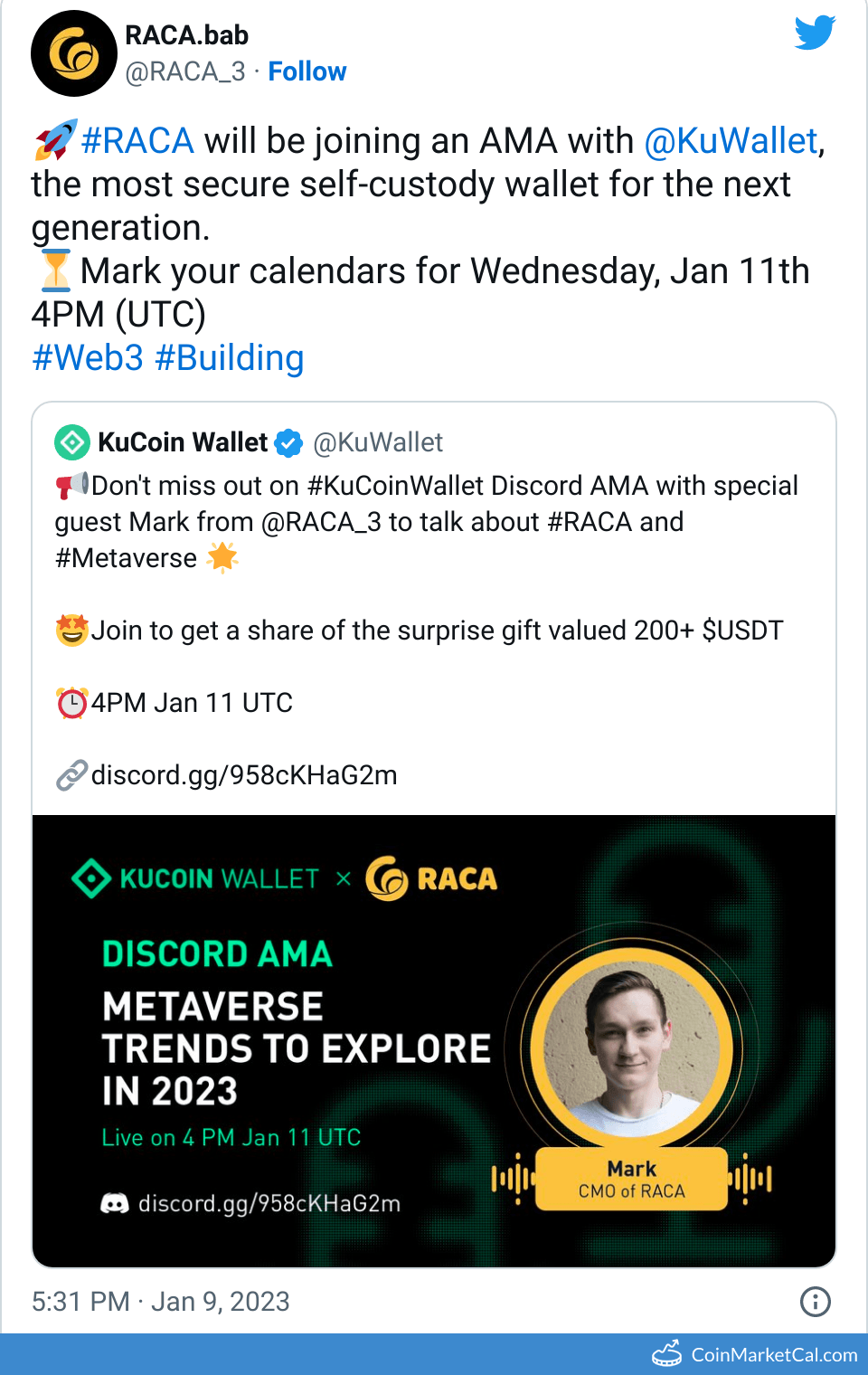 RACA.bab
@RACA_3 · Follow

🚀#RACA will be joining an AMA with @KuWallet, the most secure self-custody wallet for the next generation.
⏳Mark your calendars for Wednesday, Jan 11th 4PM (UTC)
#Web3 #Building

KuCoin Wallet @KuWallet
📢Don't miss out on #KuCoinWallet Discord AMA with special guest Mark from @RACA_3 to talk about #RACA and #Metaverse 🌟

🤩Join to get a share of the surprise gift valued 200+ $USDT

⏰4PM Jan 11 UTC

🔗discord.gg/958cKHaG2m

KUCOIN WALLET × RACA

DISCORD AMA
METAVERSE TRENDS TO EXPLORE IN 2023
Live on 4 PM Jan 11 UTC
discord.gg/958cKHaG2m

Mark
CMO of RACA

5:31 PM · Jan 9, 2023

CoinMarketCal.com